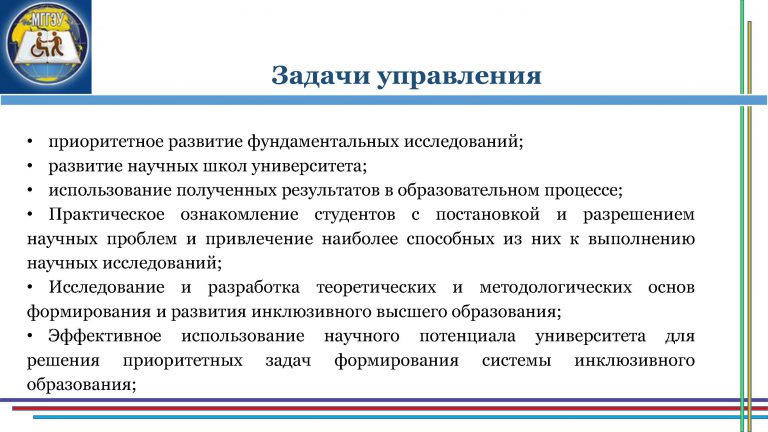 МГГЭУ

Задачи управления

• приоритетное развитие фундаментальных исследований;
• развитие научных школ университета;
• использование полученных результатов в образовательном процессе;
• Практическое ознакомление студентов с постановкой и разрешением научных проблем и привлечение наиболее способных из них к выполнению научных исследований;
• Исследование и разработка теоретических и методологических основ формирования и развития инклюзивного высшего образования;
• Эффективное использование научного потенциала университета для решения приоритетных задач формирования системы инклюзивного образования;